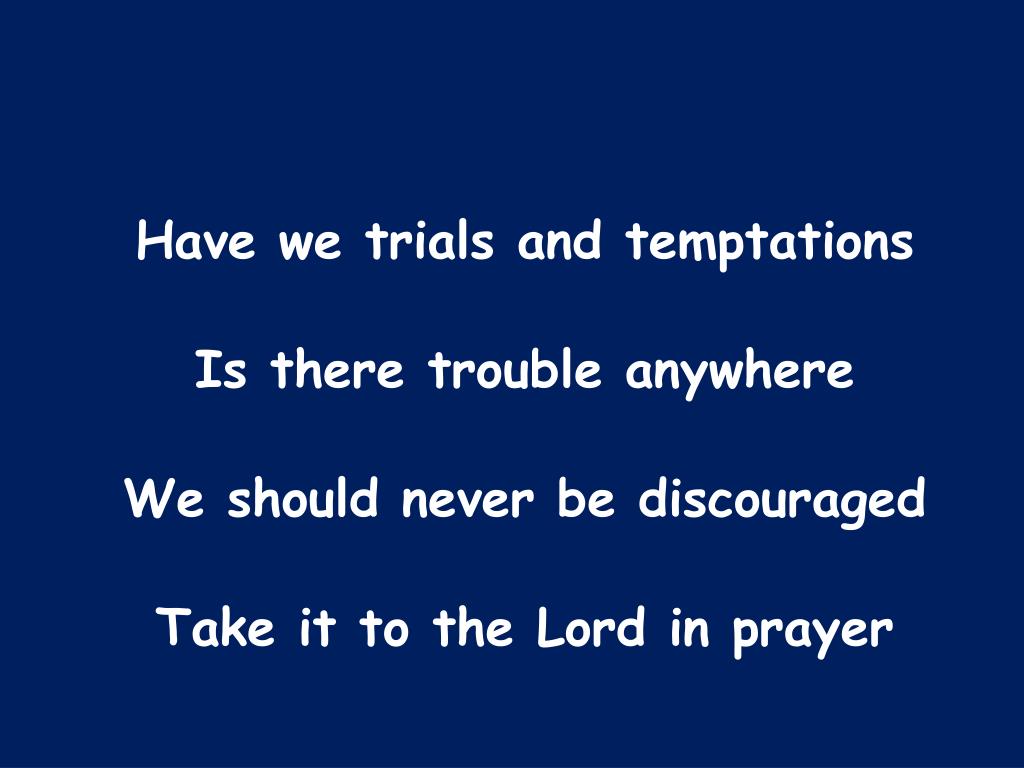 Have we trials and temptations

Is there trouble anywhere

We should never be discouraged

Take it to the Lord in prayer